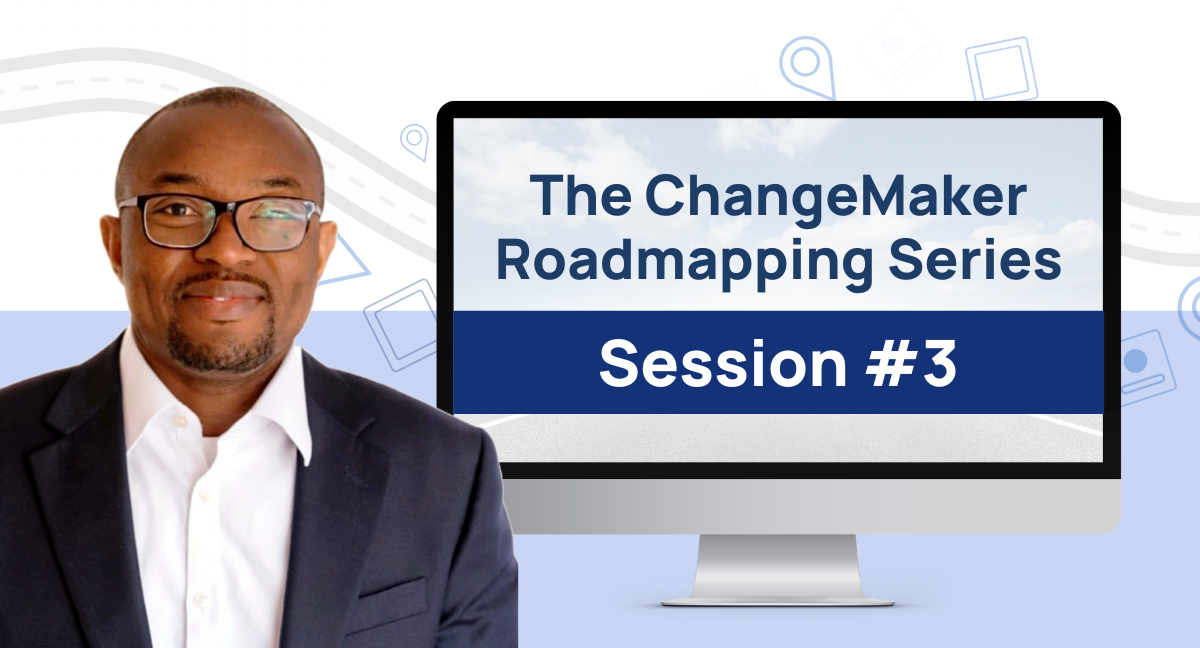 The ChangeMaker Roadmapping Series

Session #3